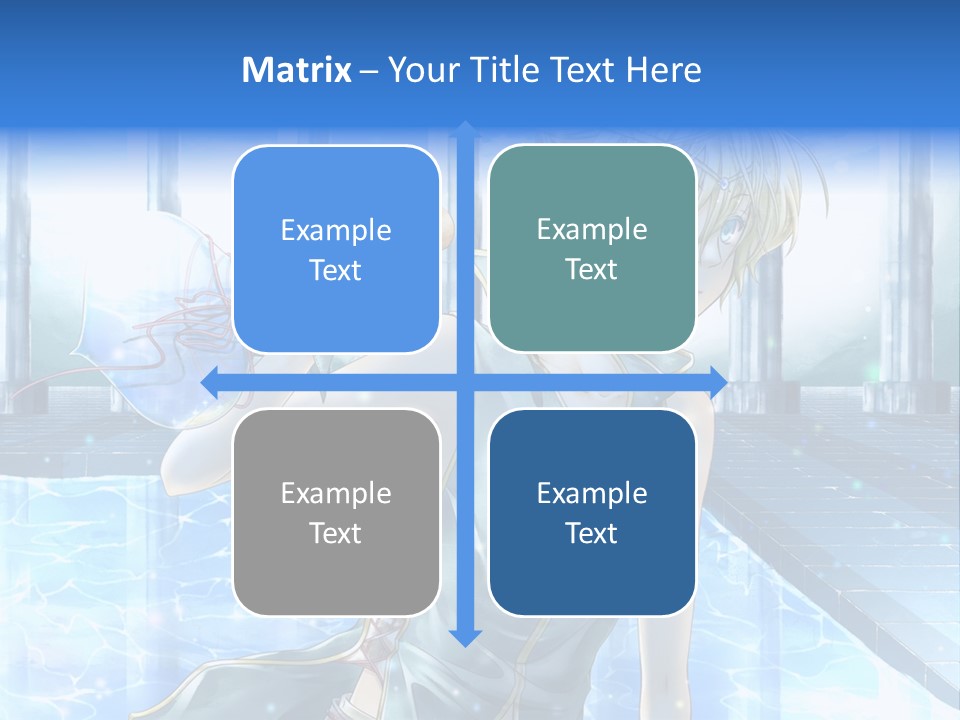 Matrix – Your Title Text Here

Example Text

Example Text

Example Text

Example Text